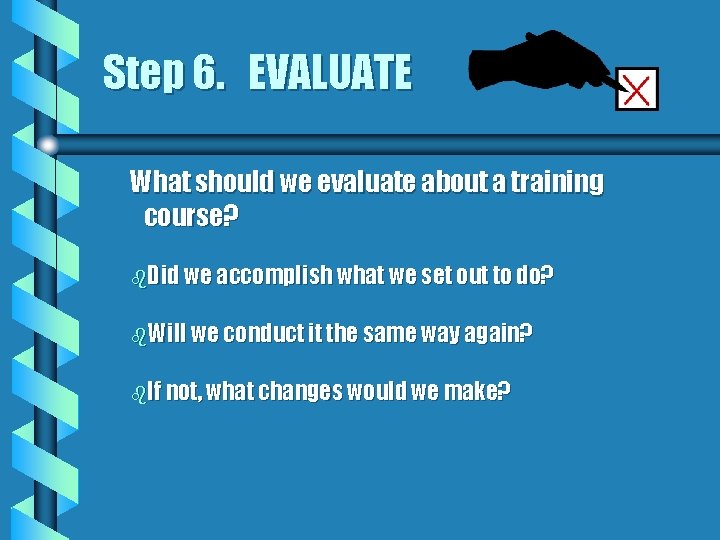 Step 6. EVALUATE

What should we evaluate about a training course?

Did we accomplish what we set out to do?

Will we conduct it the same way again?

If not, what changes would we make?